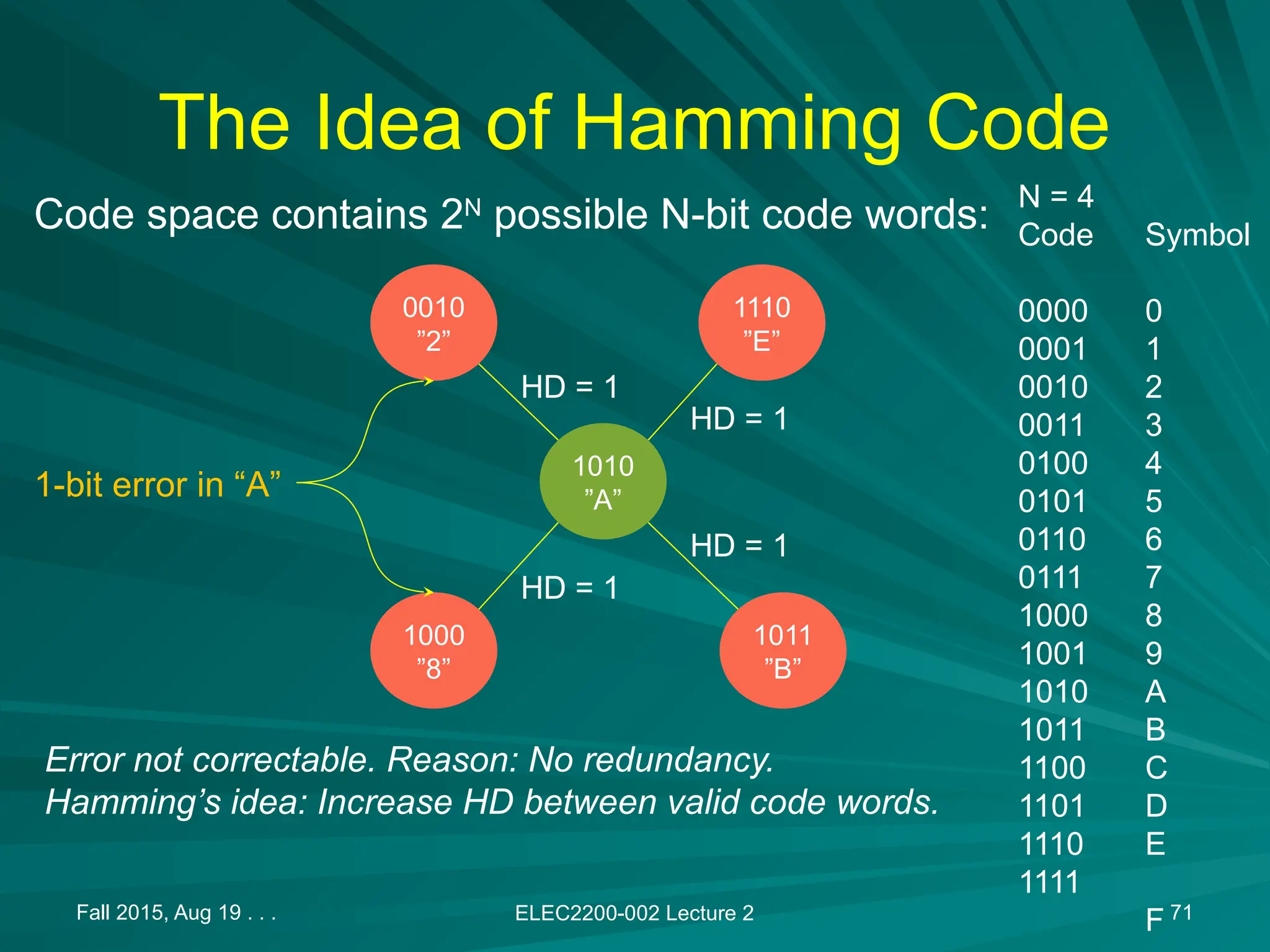 The Idea of Hamming Code

Code space contains $2^N$ possible N-bit code words:

N = 4

| Code | Symbol |
|---|---|
| 0000 | 0 |
| 0001 | 1 |
| 0010 | 2 |
| 0011 | 3 |
| 0100 | 4 |
| 0101 | 5 |
| 0110 | 6 |
| 0111 | 7 |
| 1000 | 8 |
| 1001 | 9 |
| 1010 | A |
| 1011 | B |
| 1100 | C |
| 1101 | D |
| 1110 | E |
| 1111 | F |

0010
"2"

1110
"E"

HD = 1

HD = 1

1-bit error in "A"

1010
"A"

HD = 1

HD = 1

1000
"8"

1011
"B"

Error not correctable. Reason: No redundancy.
Hamming's idea: Increase HD between valid code words.

Fall 2015, Aug 19 . . .

ELEC2200-002 Lecture 2

71